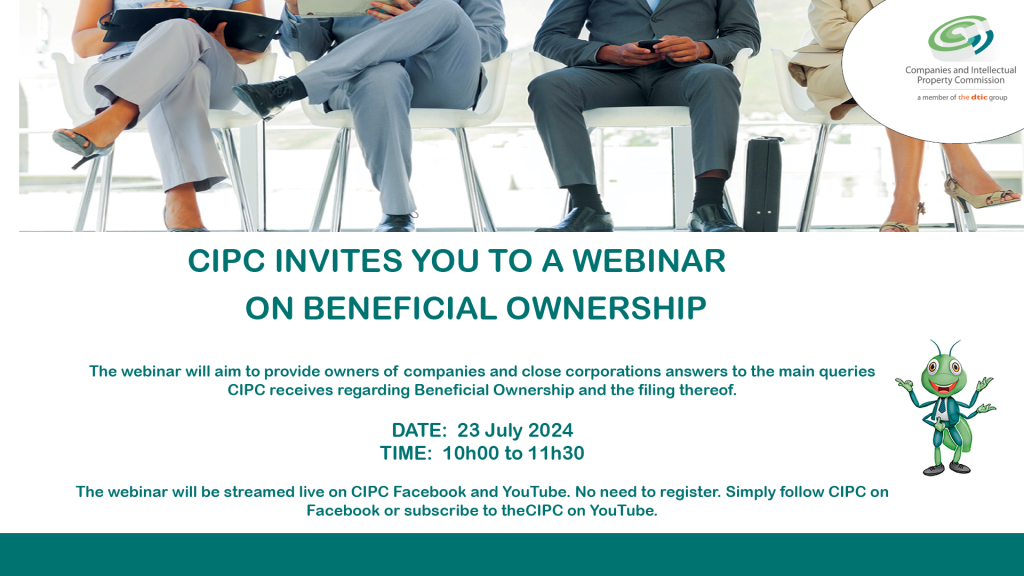 Companies and Intellectual Property Commission
a member of the dtic group

CIPC INVITES YOU TO A WEBINAR
ON BENEFICIAL OWNERSHIP

The webinar will aim to provide owners of companies and close corporations answers to the main queries CIPC receives regarding Beneficial Ownership and the filing thereof.

DATE: 23 July 2024
TIME: 10h00 to 11h30

The webinar will be streamed live on CIPC Facebook and YouTube. No need to register. Simply follow CIPC on Facebook or subscribe to theCIPC on YouTube.